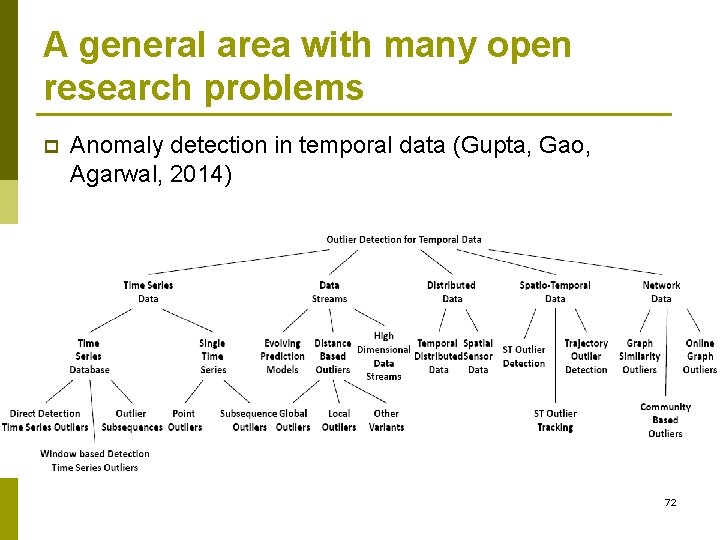 A general area with many open research problems

Anomaly detection in temporal data (Gupta, Gao, Agarwal, 2014)

Outlier Detection for Temporal Data

Time Series Data

Data Streams

Distributed Data

Spatio-Temporal Data

Network Data

Time Series Database

Single Time Series

Evolving Prediction Models

Distance Based Outliers

High Dimensional Data Streams

Temporal Distributed Data

Spatial Sensor Data

ST Outlier Detection

Trajectory Outlier Detection

Graph Similarity Outliers

Online Graph Outliers

Direct Detection Time Series Outliers

Outlier Subsequences

Point Outliers

Subsequence Outliers

Global Outliers

Local Outliers

Other Variants

ST Outlier Tracking

Community Based Outliers

Window based Detection Time Series Outliers

72